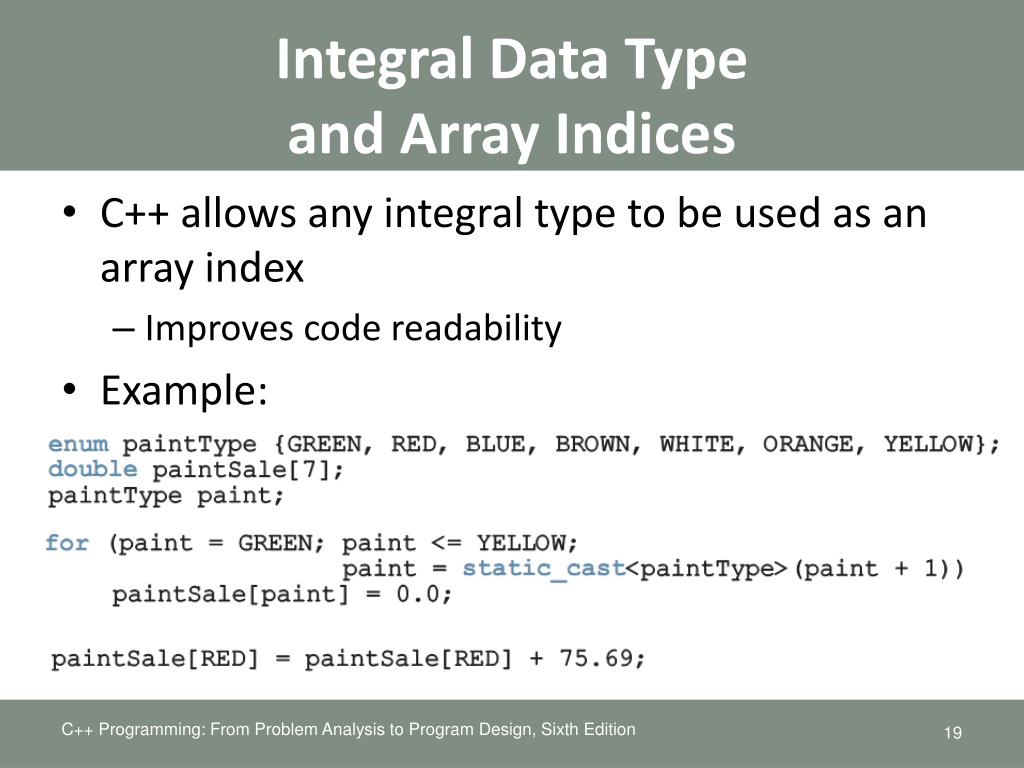 Integral Data Type
and Array Indices

• C++ allows any integral type to be used as an array index
– Improves code readability
• Example:

enum paintType {GREEN, RED, BLUE, BROWN, WHITE, ORANGE, YELLOW};
double paintSale[7];
paintType paint;

for (paint = GREEN; paint <= YELLOW;
                    paint = static_cast<paintType>(paint + 1))
    paintSale[paint] = 0.0;

paintSale[RED] = paintSale[RED] + 75.69;

C++ Programming: From Problem Analysis to Program Design, Sixth Edition
19